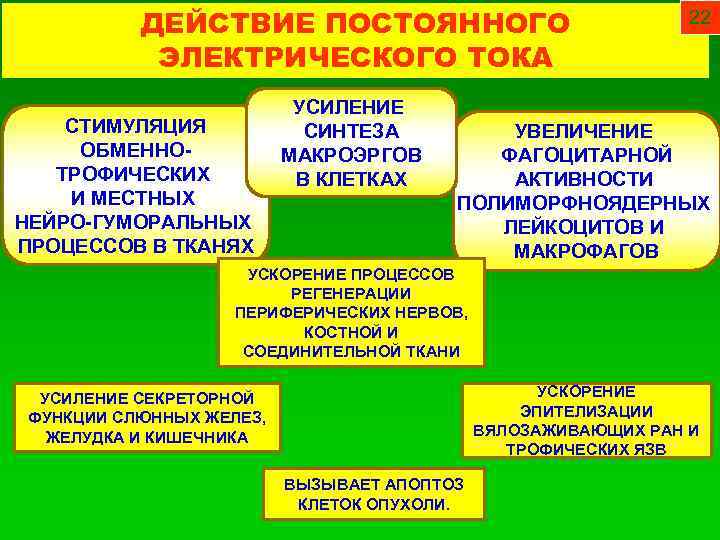 ДЕЙСТВИЕ ПОСТОЯННОГО ЭЛЕКТРИЧЕСКОГО ТОКА

22

СТИМУЛЯЦИЯ ОБМЕННО-ТРОФИЧЕСКИХ И МЕСТНЫХ НЕЙРО-ГУМОРАЛЬНЫХ ПРОЦЕССОВ В ТКАНЯХ

УСИЛЕНИЕ СИНТЕЗА МАКРОЭРГОВ В КЛЕТКАХ

УВЕЛИЧЕНИЕ ФАГОЦИТАРНОЙ АКТИВНОСТИ ПОЛИМОРФНОЯДЕРНЫХ ЛЕЙКОЦИТОВ И МАКРОФАГОВ

УСКОРЕНИЕ ПРОЦЕССОВ РЕГЕНЕРАЦИИ ПЕРИФЕРИЧЕСКИХ НЕРВОВ, КОСТНОЙ И СОЕДИНИТЕЛЬНОЙ ТКАНИ

УСИЛЕНИЕ СЕКРЕТОРНОЙ ФУНКЦИИ СЛЮННЫХ ЖЕЛЕЗ, ЖЕЛУДКА И КИШЕЧНИКА

УСКОРЕНИЕ ЭПИТЕЛИЗАЦИИ ВЯЛОЗАЖИВАЮЩИХ РАН И ТРОФИЧЕСКИХ ЯЗВ

ВЫЗЫВАЕТ АПОПТОЗ КЛЕТОК ОПУХОЛИ.